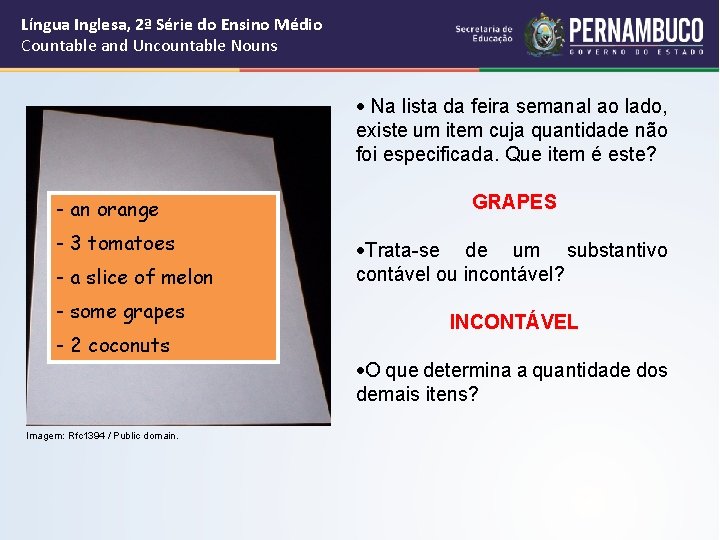 Língua Inglesa, 2ª Série do Ensino Médio
Countable and Uncountable Nouns

Secretaria de Educação
PERNAMBUCO
GOVERNO DO ESTADO

- an orange
- 3 tomatoes
- a slice of melon
- some grapes
- 2 coconuts

Imagem: Rfc1394 / Public domain.

• Na lista da feira semanal ao lado, existe um item cuja quantidade não foi especificada. Que item é este?

GRAPES

•Trata-se de um substantivo contável ou incontável?

INCONTÁVEL

•O que determina a quantidade dos demais itens?